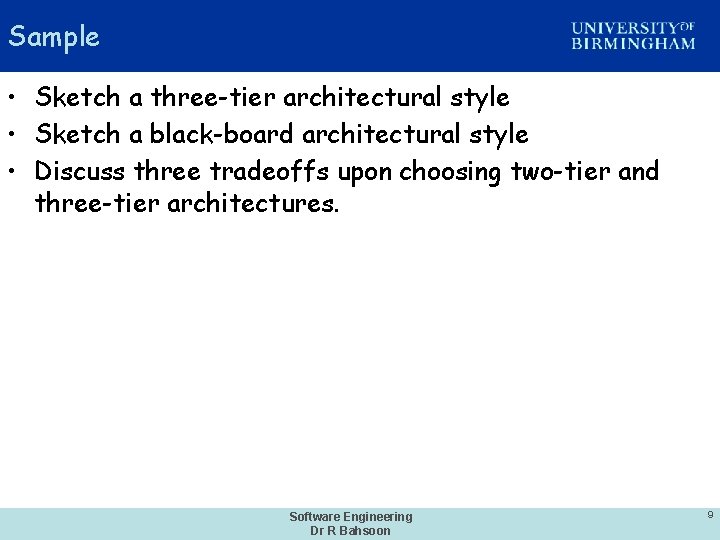 Sample

UNIVERSITY OF BIRMINGHAM

• Sketch a three-tier architectural style
• Sketch a black-board architectural style
• Discuss three tradeoffs upon choosing two-tier and three-tier architectures.

Software Engineering
Dr R Bahsoon

9